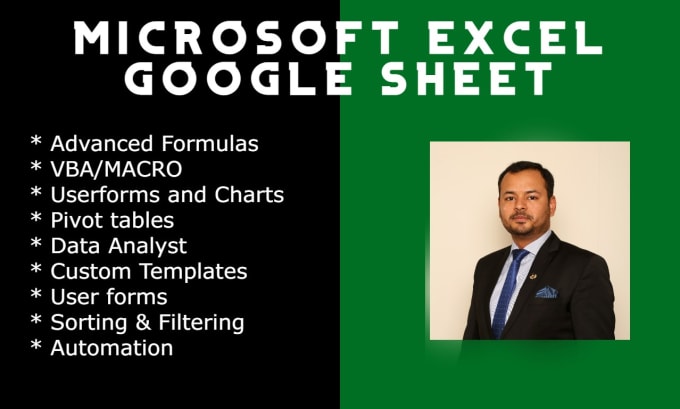 MICROSOFT EXCEL
GOOGLE SHEET

* Advanced Formulas
* VBA/MACRO
* Userforms and Charts
* Pivot tables
* Data Analyst
* Custom Templates
* User forms
* Sorting & Filtering
* Automation